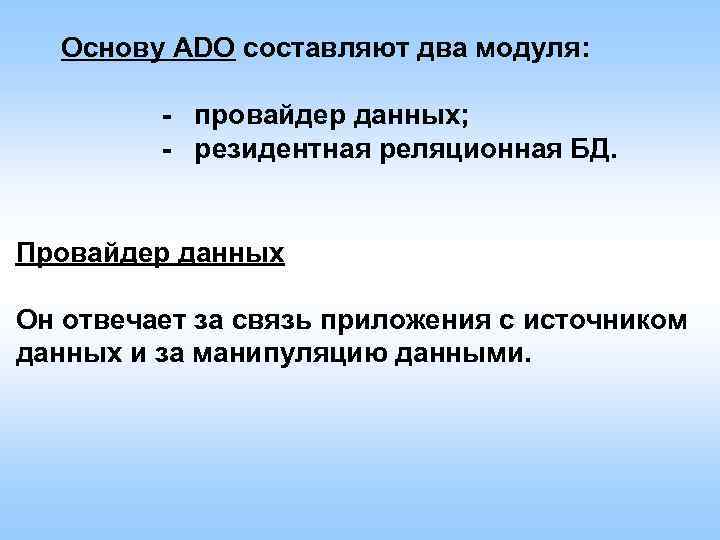 Основу ADO составляют два модуля:

- провайдер данных;
- резидентная реляционная БД.

Провайдер данных

Он отвечает за связь приложения с источником данных и за манипуляцию данными.